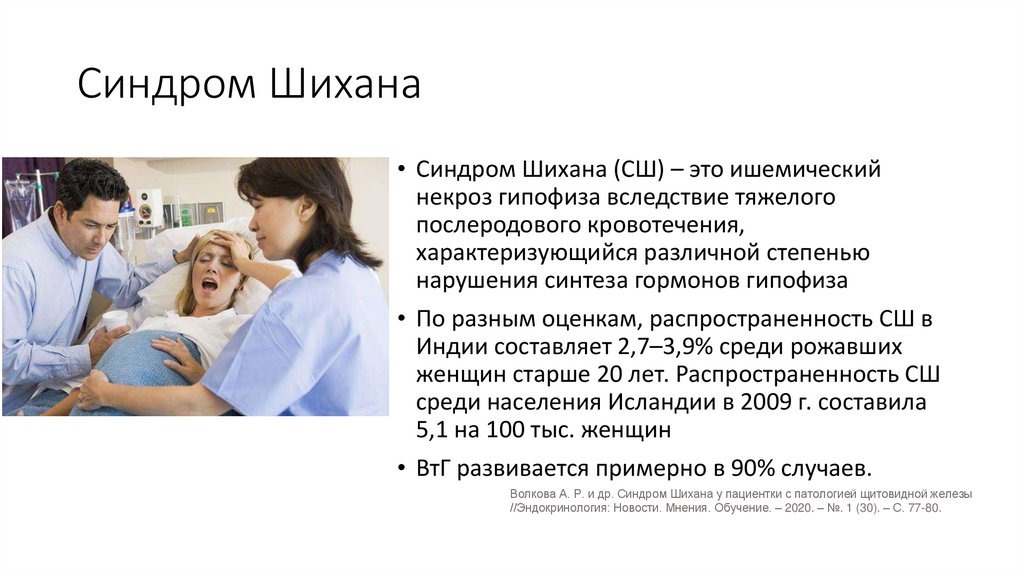 Синдром Шихана

• Синдром Шихана (СШ) – это ишемический некроз гипофиза вследствие тяжелого послеродового кровотечения, характеризующийся различной степенью нарушения синтеза гормонов гипофиза

• По разным оценкам, распространенность СШ в Индии составляет 2,7–3,9% среди рожавших женщин старше 20 лет. Распространенность СШ среди населения Исландии в 2009 г. составила 5,1 на 100 тыс. женщин

• ВтГ развивается примерно в 90% случаев.

Волкова А. Р. и др. Синдром Шихана у пациентки с патологией щитовидной железы //Эндокринология: Новости. Мнения. Обучение. – 2020. – №. 1 (30). – С. 77-80.